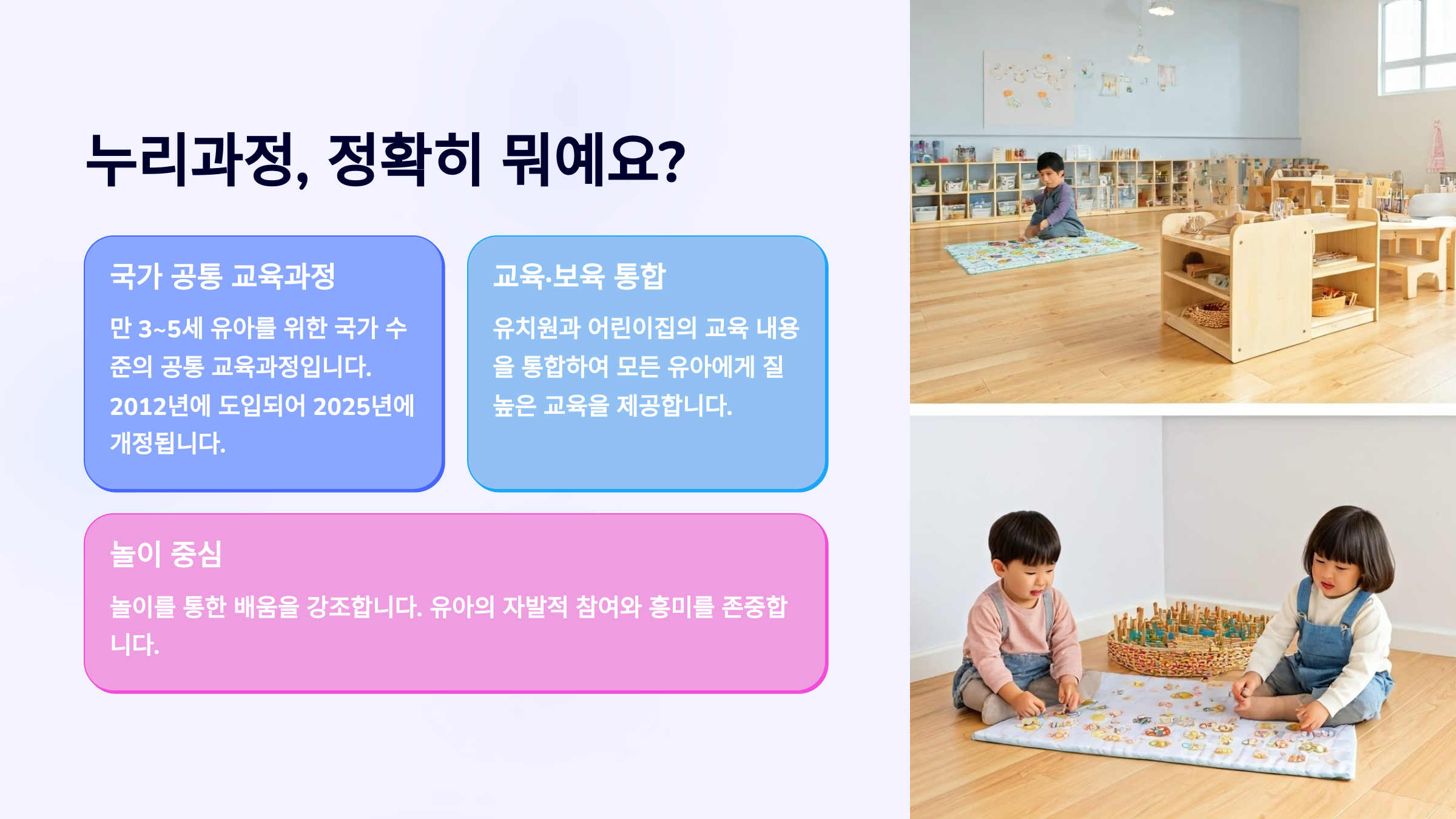 누리과정, 정확히 뭐예요?

국가 공통 교육과정

만 3~5세 유아를 위한 국가 수준의 공통 교육과정입니다. 2012년에 도입되어 2025년에 개정됩니다.

교육·보육 통합

유치원과 어린이집의 교육 내용을 통합하여 모든 유아에게 질 높은 교육을 제공합니다.

놀이 중심

놀이를 통한 배움을 강조합니다. 유아의 자발적 참여와 흥미를 존중합니다.